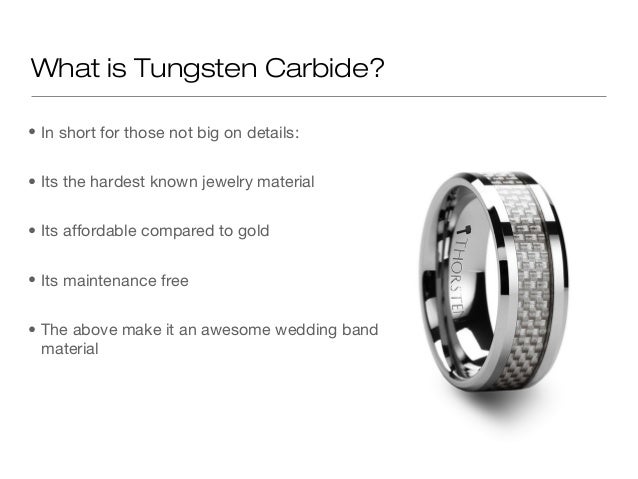 What is Tungsten Carbide?

• In short for those not big on details:

• Its the hardest known jewelry material

• Its affordable compared to gold

• Its maintenance free

• The above make it an awesome wedding band material

THORSTE